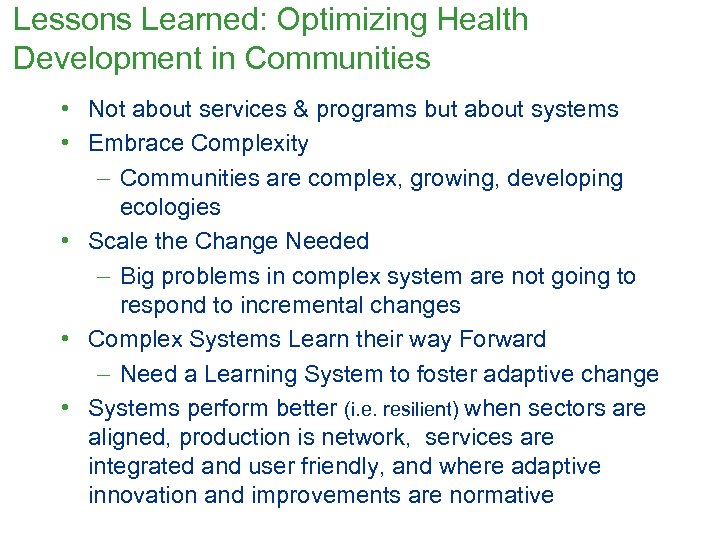 Lessons Learned: Optimizing Health Development in Communities

• Not about services & programs but about systems
• Embrace Complexity
  – Communities are complex, growing, developing ecologies
• Scale the Change Needed
  – Big problems in complex system are not going to respond to incremental changes
• Complex Systems Learn their way Forward
  – Need a Learning System to foster adaptive change
• Systems perform better (i.e. resilient) when sectors are aligned, production is network, services are integrated and user friendly, and where adaptive innovation and improvements are normative